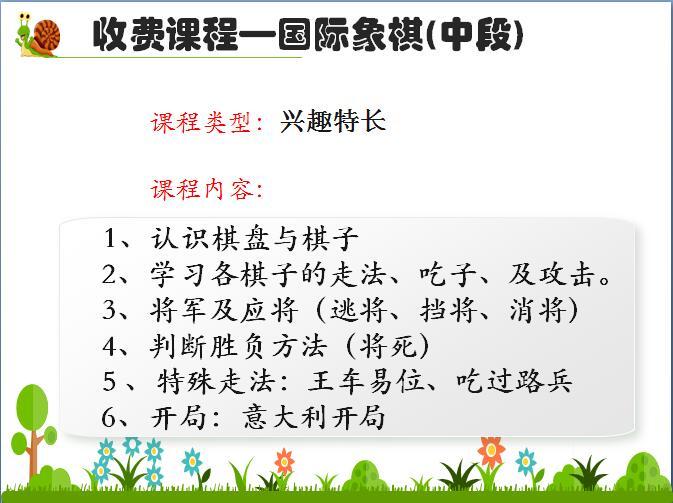 收费课程—国际象棋(中段)

课程类型：兴趣特长

课程内容：

1、认识棋盘与棋子
2、学习各棋子的走法、吃子、及攻击。
3、将军及应将（逃将、挡将、消将）
4、判断胜负方法（将死）
5、特殊走法：王车易位、吃过路兵
6、开局：意大利开局